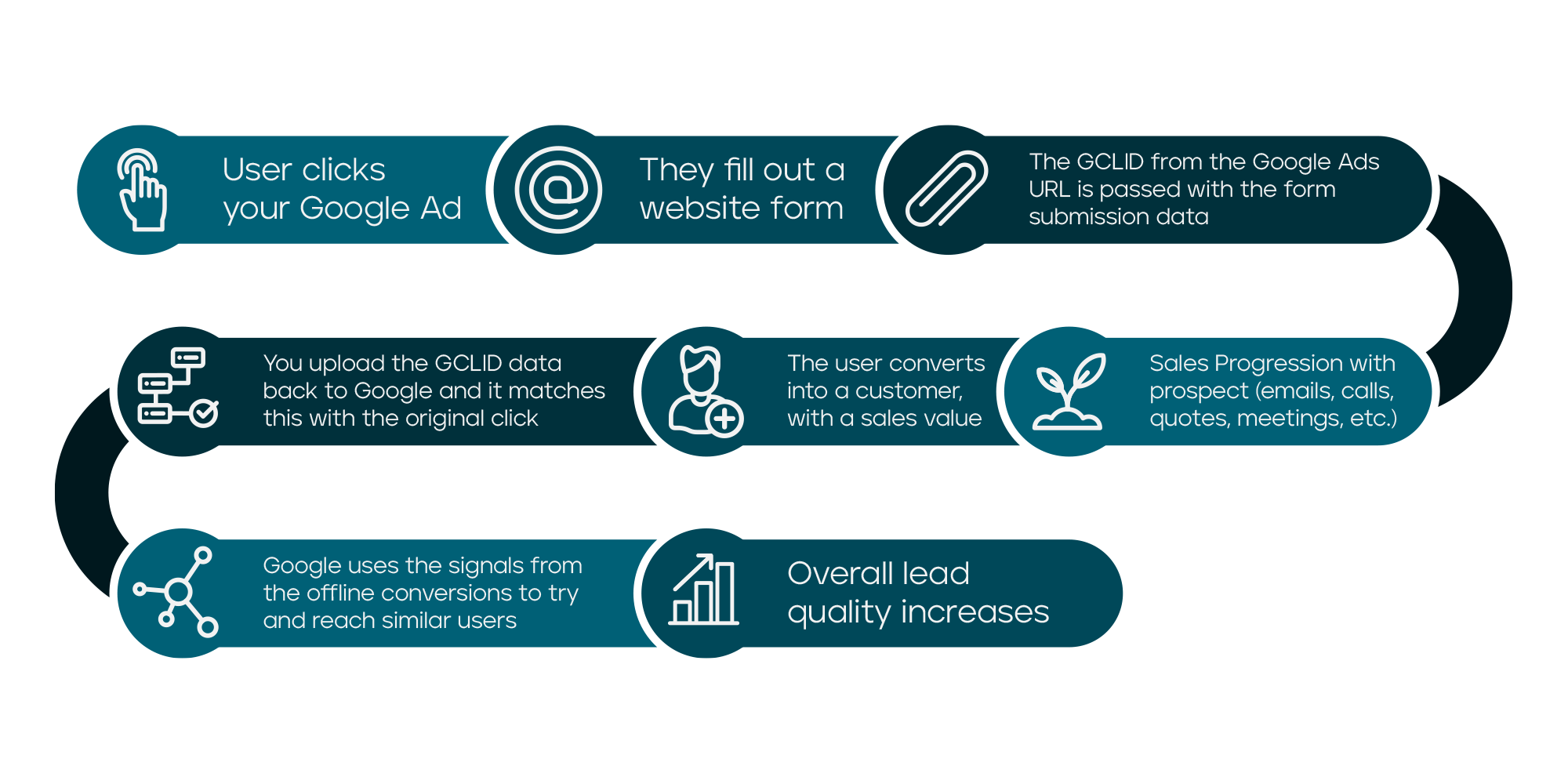 User clicks your Google Ad

They fill out a website form

The GCLID from the Google Ads URL is passed with the form submission data

Sales Progression with prospect (emails, calls, quotes, meetings, etc.)

The user converts into a customer, with a sales value

You upload the GCLID data back to Google and it matches this with the original click

Google uses the signals from the offline conversions to try and reach similar users

Overall lead quality increases